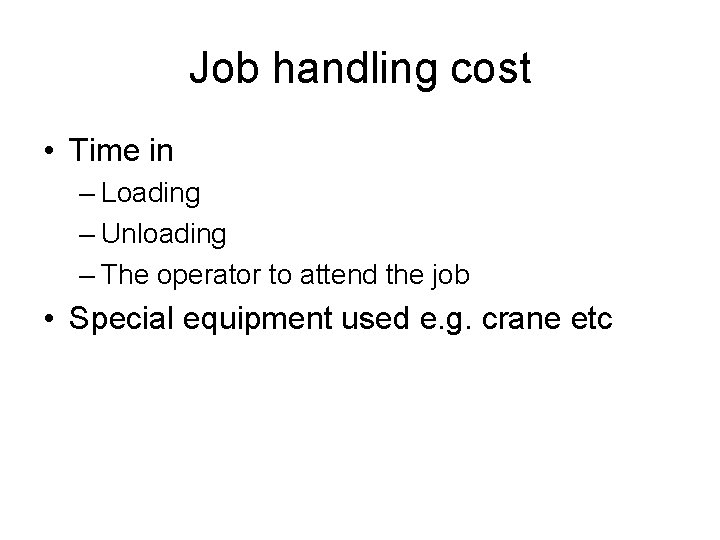 Job handling cost

• Time in
– Loading
– Unloading
– The operator to attend the job
• Special equipment used e.g. crane etc